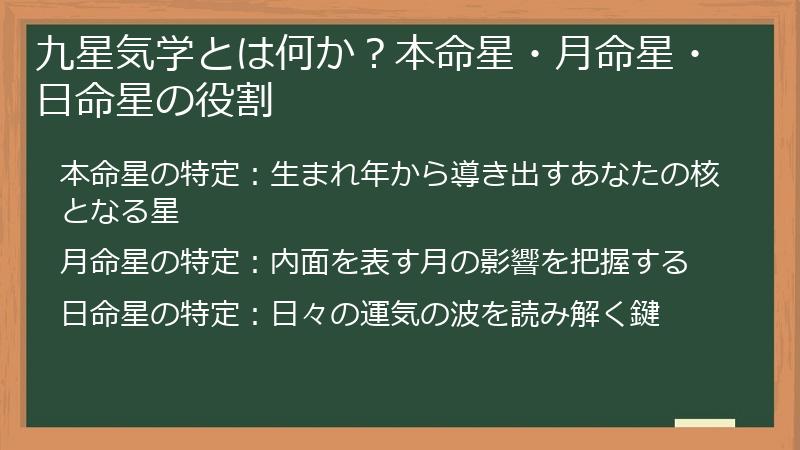 九星気学とは何か？本命星・月命星・日命星の役割

本命星の特定：生まれ年から導き出すあなたの核となる星

月命星の特定：内面を表す月の影響を把握する

日命星の特定：日々の運気の波を読み解く鍵